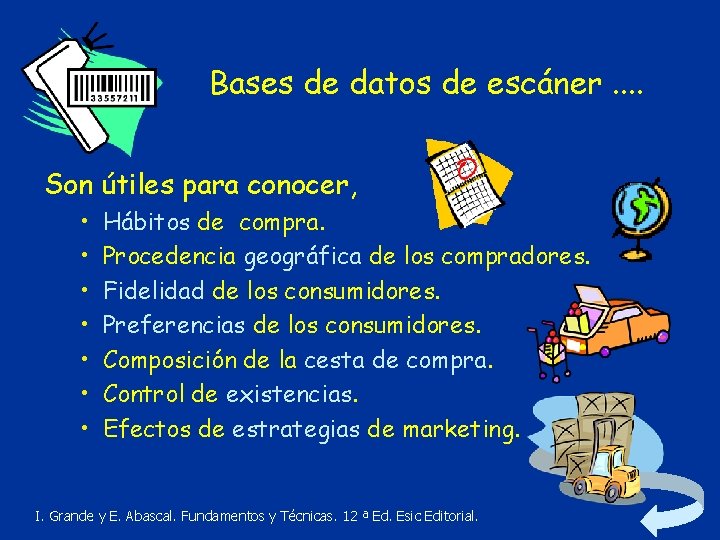 33557211

Bases de datos de escáner ....

Son útiles para conocer,

• Hábitos de compra.
• Procedencia geográfica de los compradores.
• Fidelidad de los consumidores.
• Preferencias de los consumidores.
• Composición de la cesta de compra.
• Control de existencias.
• Efectos de estrategias de marketing.

I. Grande y E. Abascal. Fundamentos y Técnicas. 12 ª Ed. Esic Editorial.